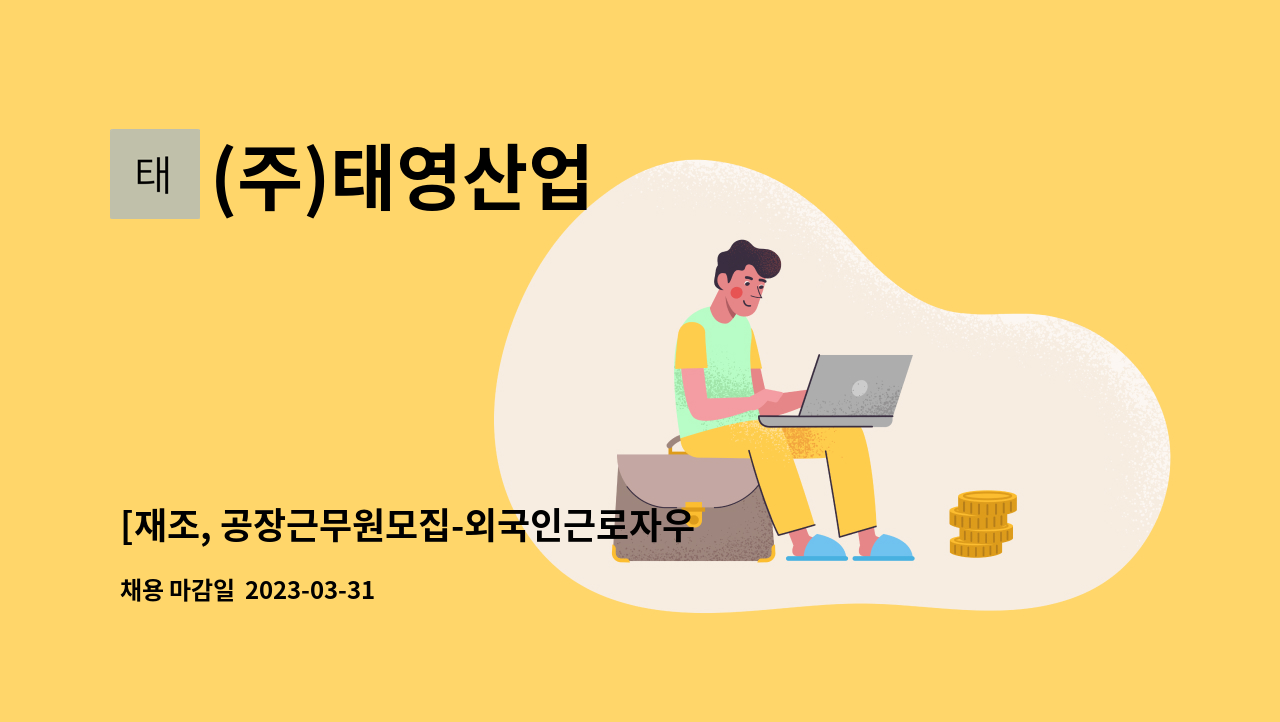 태

(주)태영산업

[재조, 공장근무원모집-외국인근로자우

채용 마감일 2023-03-31